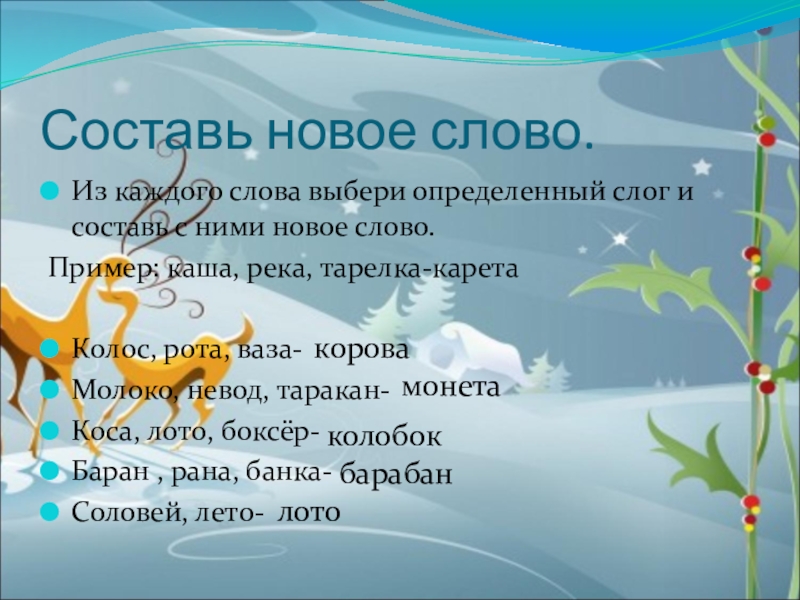 Составь новое слово.

Из каждого слова выбери определенный слог и составь с ними новое слово.

Пример; каша, река, тарелка-карета

Колос, рота, ваза- корова

Молоко, невод, таракан- монета

Коса, лото, боксёр- колобок

Баран , рана, банка- барабан

Соловей, лето- лото